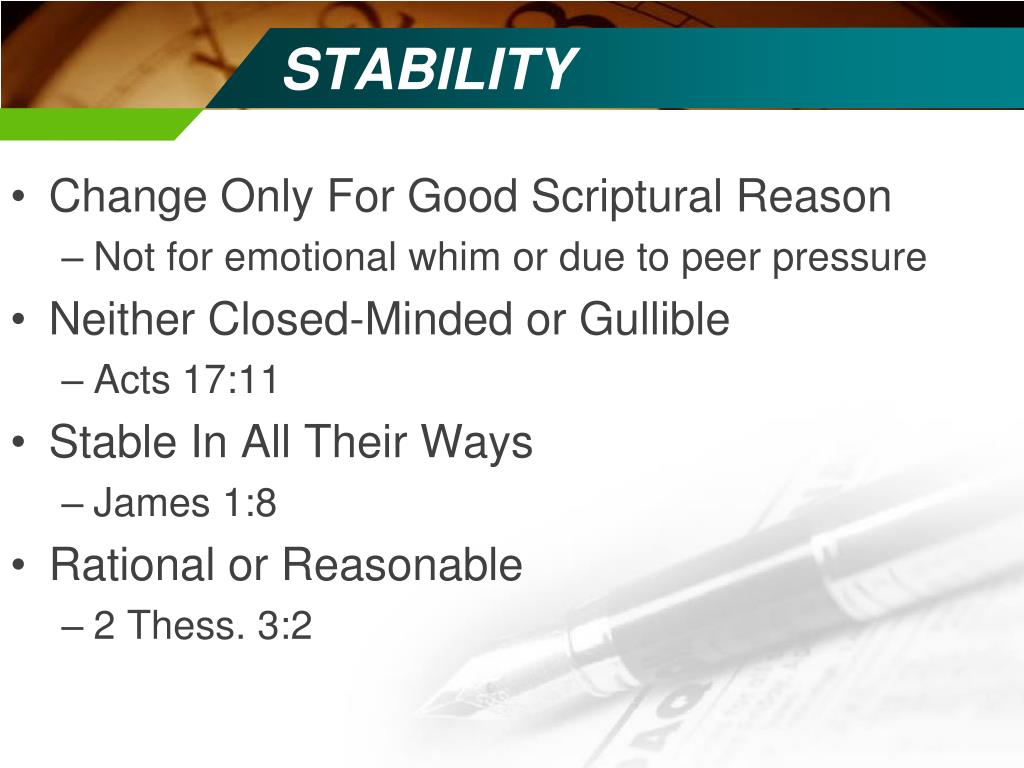 STABILITY

• Change Only For Good Scriptural Reason
– Not for emotional whim or due to peer pressure
• Neither Closed-Minded or Gullible
– Acts 17:11
• Stable In All Their Ways
– James 1:8
• Rational or Reasonable
– 2 Thess. 3:2